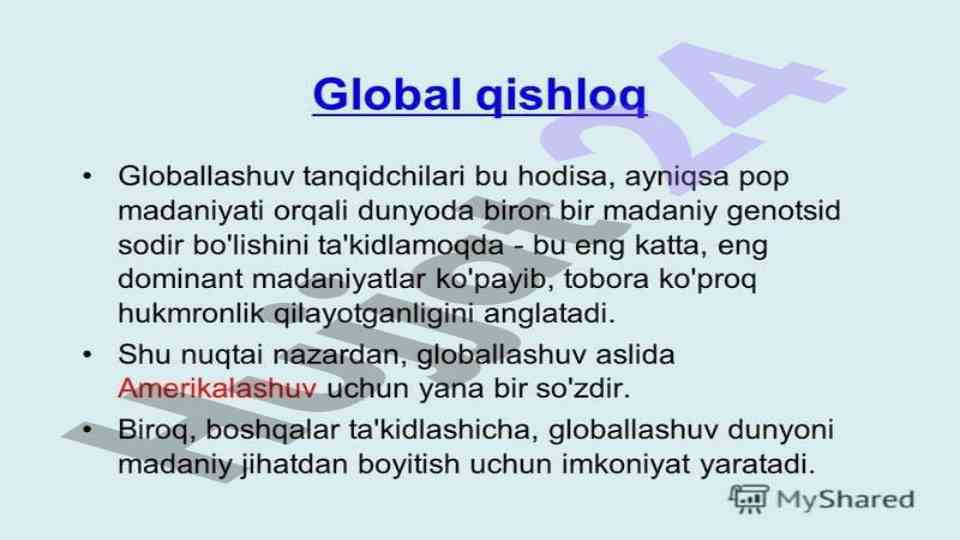 Global qishloq

• Globallashuv tanqidchilari bu hodisa, ayniqsa pop madaniyati orqali dunyoda biron bir madaniy genotsid sodir bo'lishini ta'kidlamoqda - bu eng katta, eng dominant madaniyatlar ko'payib, tobora ko'proq hukmronlik qilayotganligini anglatadi.

• Shu nuqtai nazardan, globallashuv aslida Amerikalashuv uchun yana bir so'zdir.

• Biroq, boshqalar ta'kidlashicha, globallashuv dunyoni madaniy jihatdan boyitish uchun imkoniyat yaratadi.

Hujjat24

MyShared